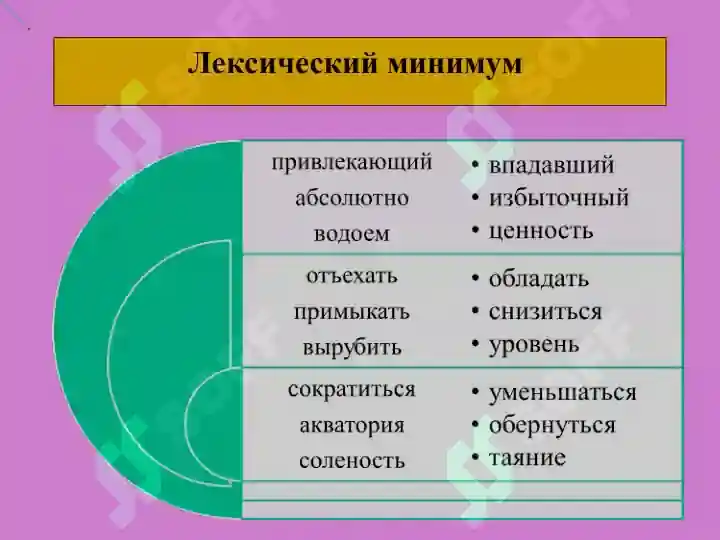 Лексический минимум

привлекающий
абсолютно
водоем

• впадавший
• избыточный
• ценность

отъехать
примыкать
вырубить

• обладать
• снизиться
• уровень

сократиться
акватория
соленость

• уменьшаться
• обернуться
• таяние